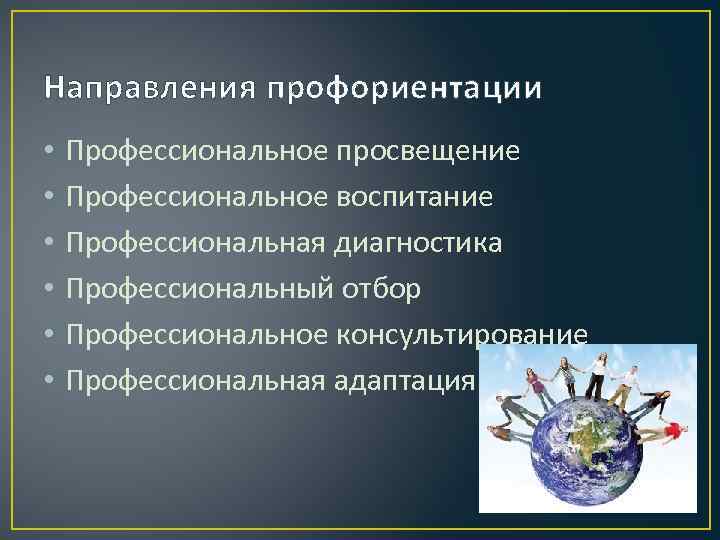 Направления профориентации

• Профессиональное просвещение
• Профессиональное воспитание
• Профессиональная диагностика
• Профессиональный отбор
• Профессиональное консультирование
• Профессиональная адаптация